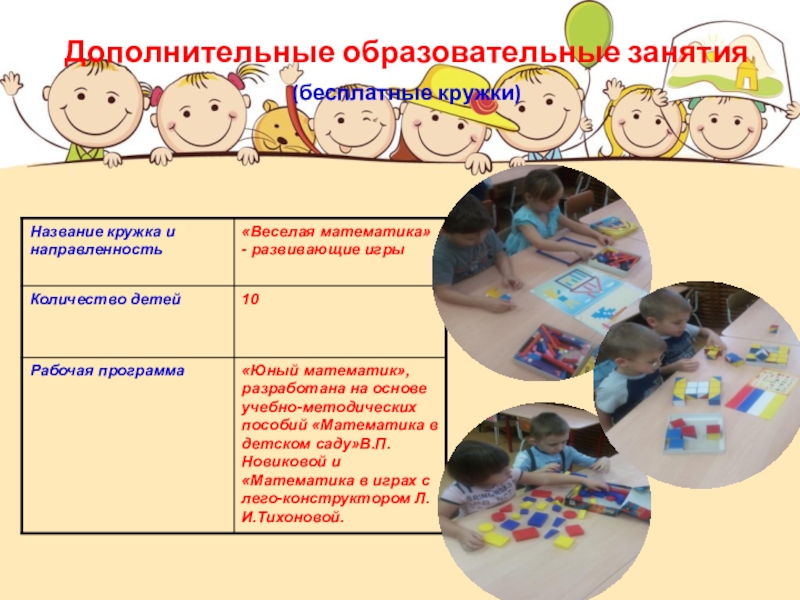 Дополнительные образовательные занятия

(бесплатные кружки)

| Название кружка и направленность | «Веселая математика» - развивающие игры |
|---|---|
| Количество детей | 10 |
| Рабочая программа | «Юный математик», разработана на основе учебно-методических пособий «Математика в детском саду»В.П. Новиковой и «Математика в играх с лего-конструктором Л. И.Тихоновой. |